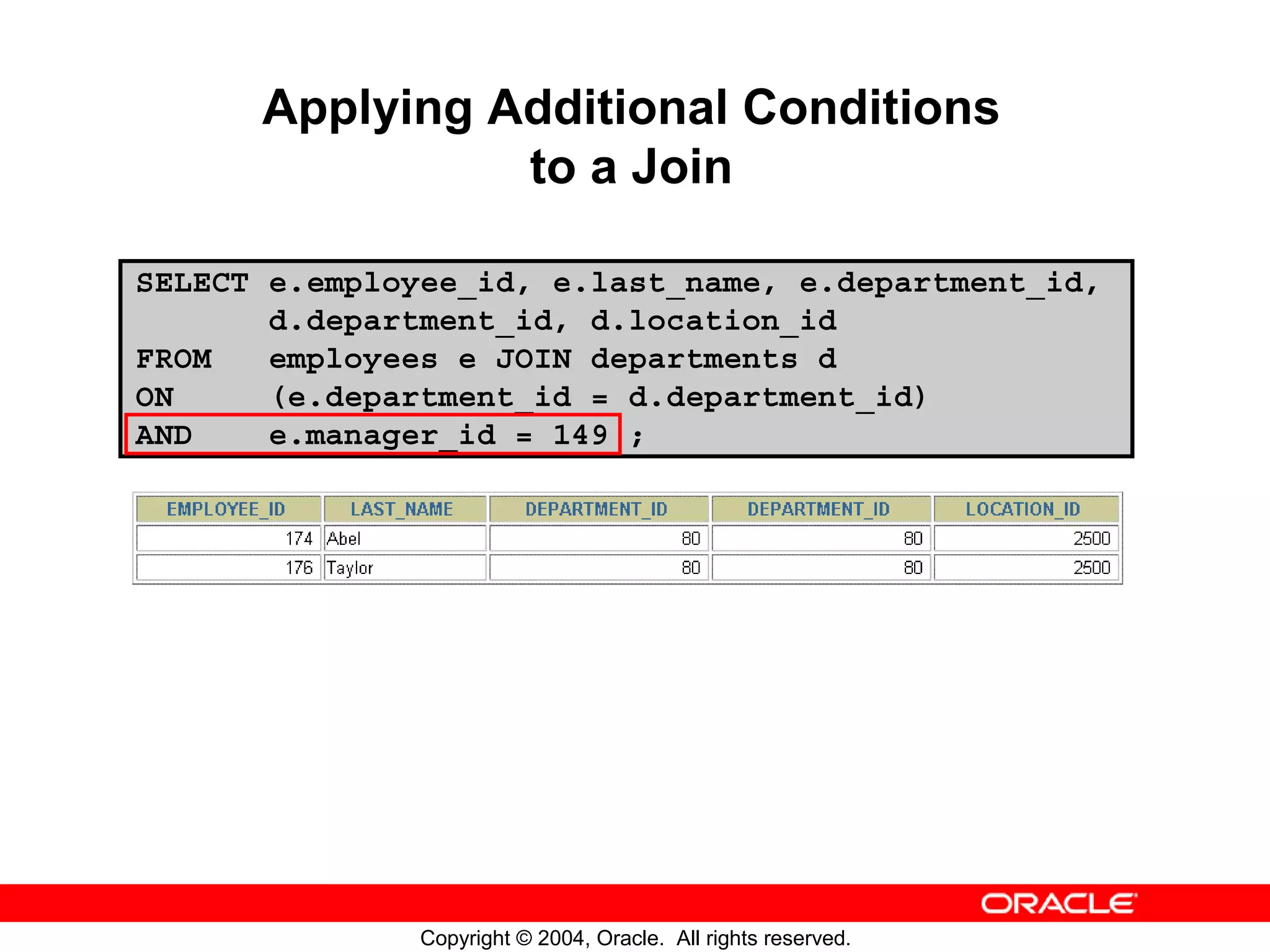 Applying Additional Conditions to a Join

SELECT e.employee_id, e.last_name, e.department_id,
       d.department_id, d.location_id
FROM   employees e JOIN departments d
ON     (e.department_id = d.department_id)
AND    e.manager_id = 149 ;

| EMPLOYEE_ID | LAST_NAME | DEPARTMENT_ID | DEPARTMENT_ID | LOCATION_ID |
|---|---|---|---|---|
| 174 | Abel | 80 | 80 | 2500 |
| 176 | Taylor | 80 | 80 | 2500 |

ORACLE

Copyright © 2004, Oracle. All rights reserved.